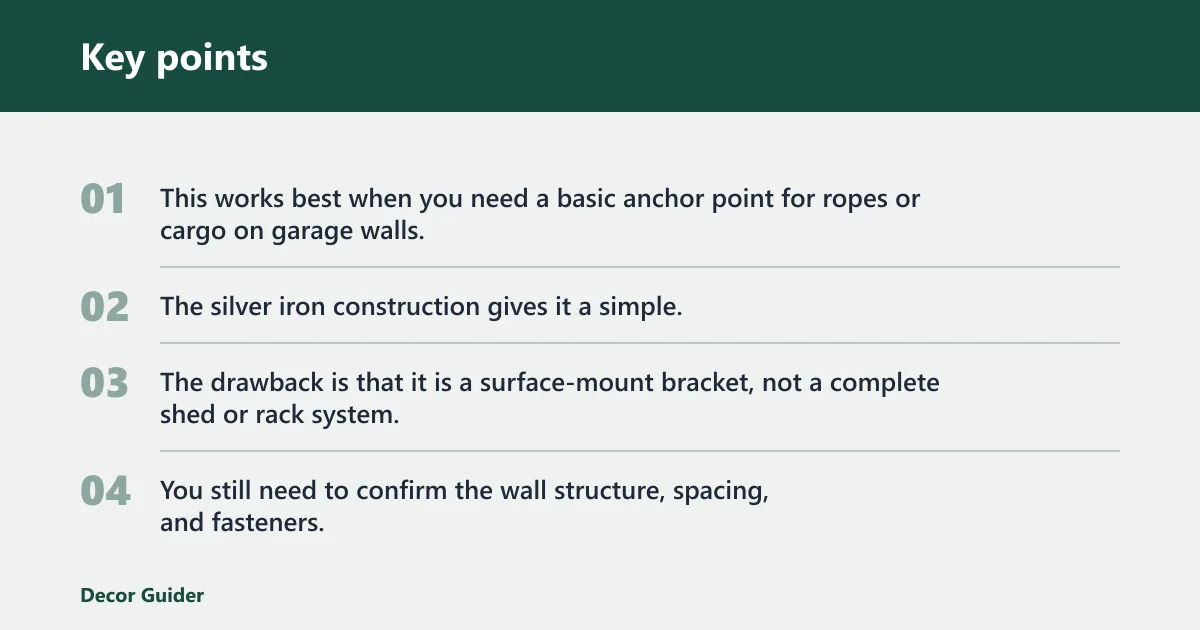 Key points

01 This works best when you need a basic anchor point for ropes or cargo on garage walls.

02 The silver iron construction gives it a simple.

03 The drawback is that it is a surface-mount bracket, not a complete shed or rack system.

04 You still need to confirm the wall structure, spacing, and fasteners.

Decor Guider